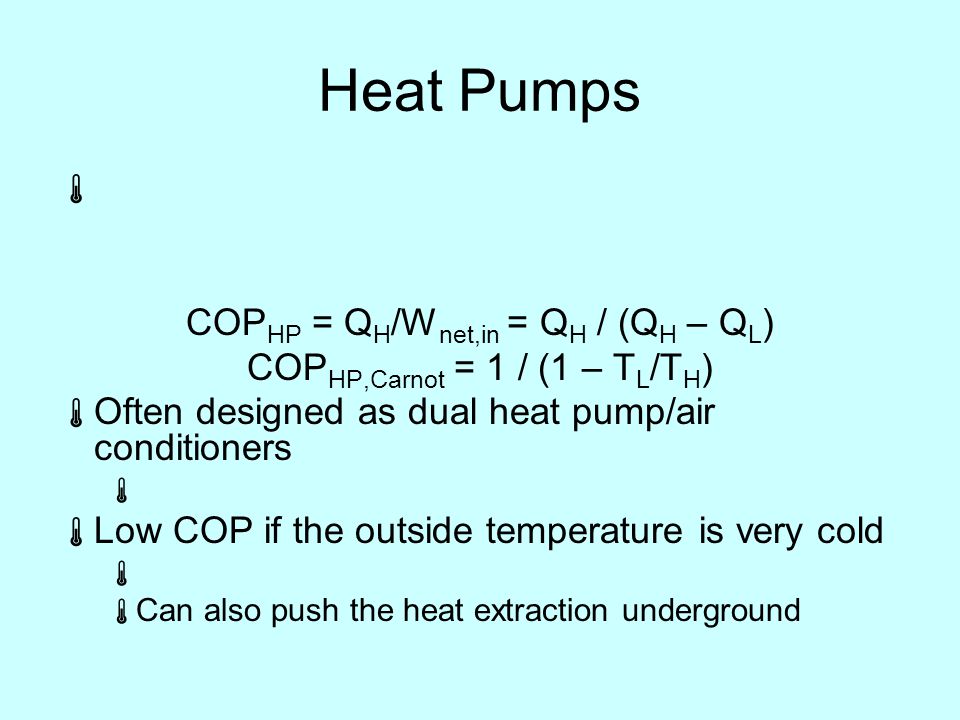 Heat Pumps

$COP_{HP} = Q_H/W_{net,in} = Q_H / (Q_H – Q_L)$
$COP_{HP,Carnot} = 1 / (1 – T_L/T_H)$

Often designed as dual heat pump/air conditioners

Low COP if the outside temperature is very cold

Can also push the heat extraction underground